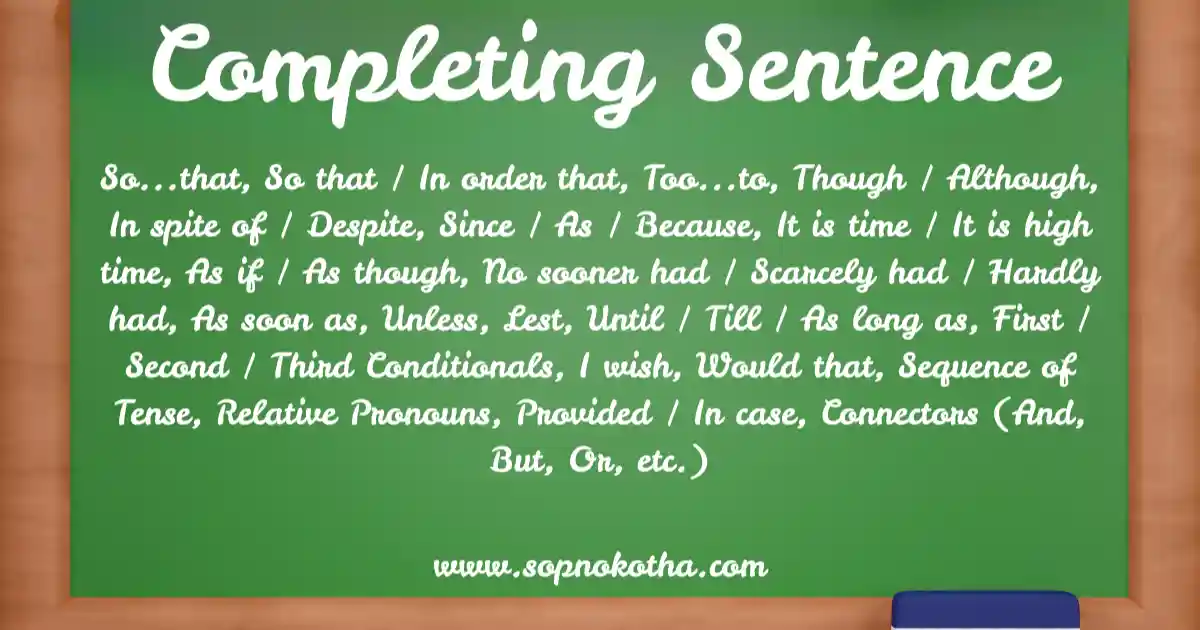 Completing Sentence

So…that, So that / In order that, Too…to, Though / Although, In spite of / Despite, Since / As / Because, It is time / It is high time, As if / As though, No sooner had / Scarcely had / Hardly had, As soon as, Unless, Lest, Until / Till / As long as, First / Second / Third Conditionals, I wish, Would that, Sequence of Tense, Relative Pronouns, Provided / In case, Connectors (And, But, Or, etc.)

www.sopnokotha.com